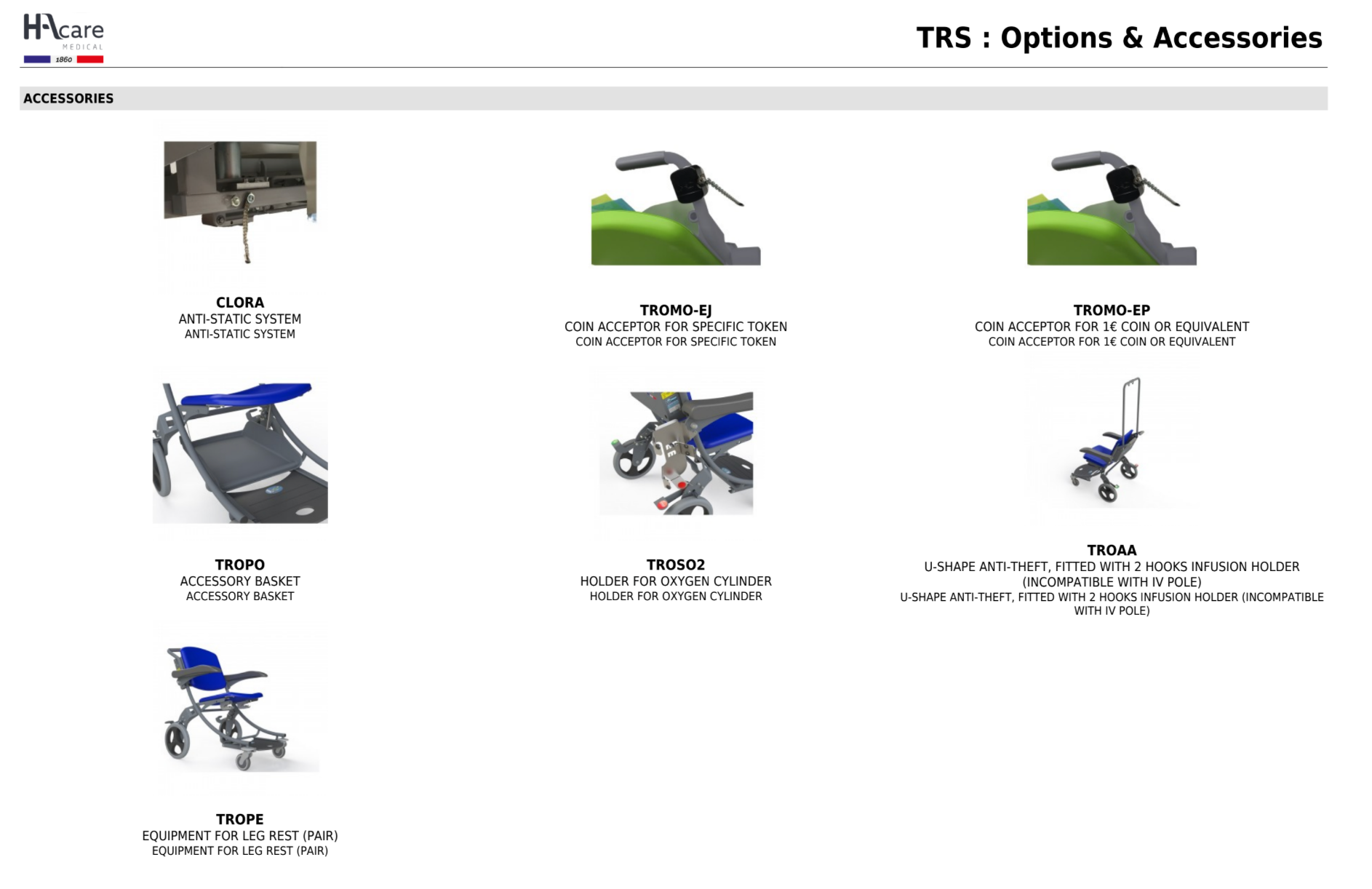 HAcare
MEDICAL
1860

TRS : Options & Accessories

ACCESSORIES

CLORA
ANTI-STATIC SYSTEM
ANTI-STATIC SYSTEM

TROMO-EJ
COIN ACCEPTOR FOR SPECIFIC TOKEN
COIN ACCEPTOR FOR SPECIFIC TOKEN

TROMO-EP
COIN ACCEPTOR FOR 1€ COIN OR EQUIVALENT
COIN ACCEPTOR FOR 1€ COIN OR EQUIVALENT

TROPO
ACCESSORY BASKET
ACCESSORY BASKET

TROSO2
HOLDER FOR OXYGEN CYLINDER
HOLDER FOR OXYGEN CYLINDER

TROAA
U-SHAPE ANTI-THEFT, FITTED WITH 2 HOOKS INFUSION HOLDER (INCOMPATIBLE WITH IV POLE)
U-SHAPE ANTI-THEFT, FITTED WITH 2 HOOKS INFUSION HOLDER (INCOMPATIBLE WITH IV POLE)

TROPE
EQUIPMENT FOR LEG REST (PAIR)
EQUIPMENT FOR LEG REST (PAIR)